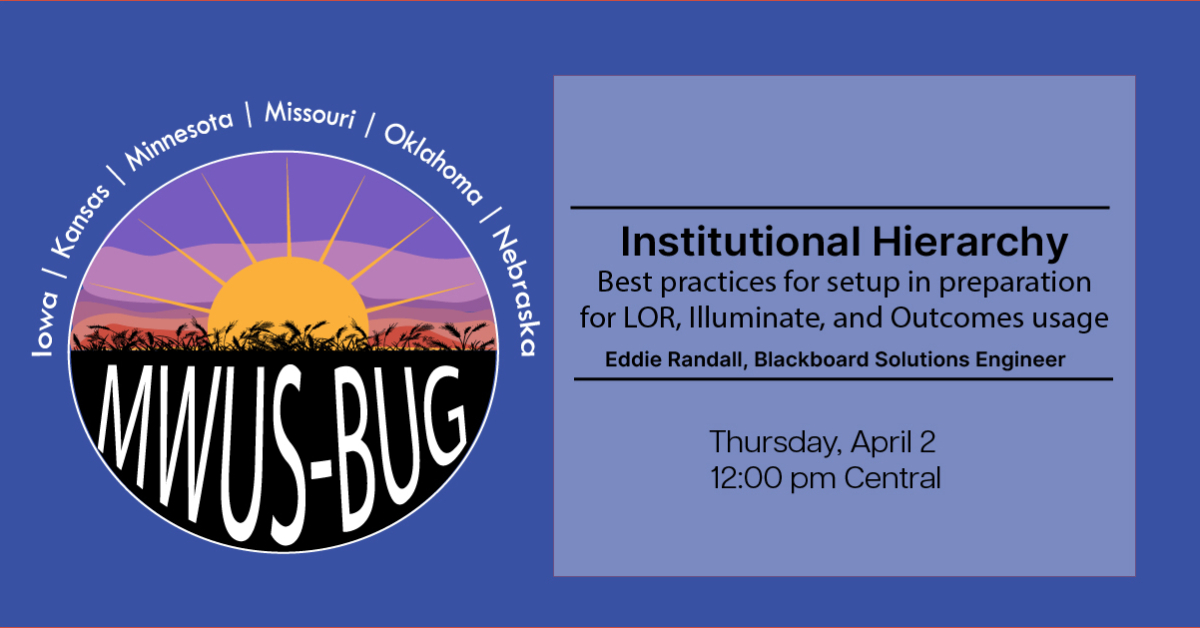 Iowa | Kansas | Minnesota | Missouri | Oklahoma | Nebraska

MWUS-BUG

Institutional Hierarchy
Best practices for setup in preparation for LOR, Illuminate, and Outcomes usage
Eddie Randall, Blackboard Solutions Engineer

Thursday, April 2
12:00 pm Central